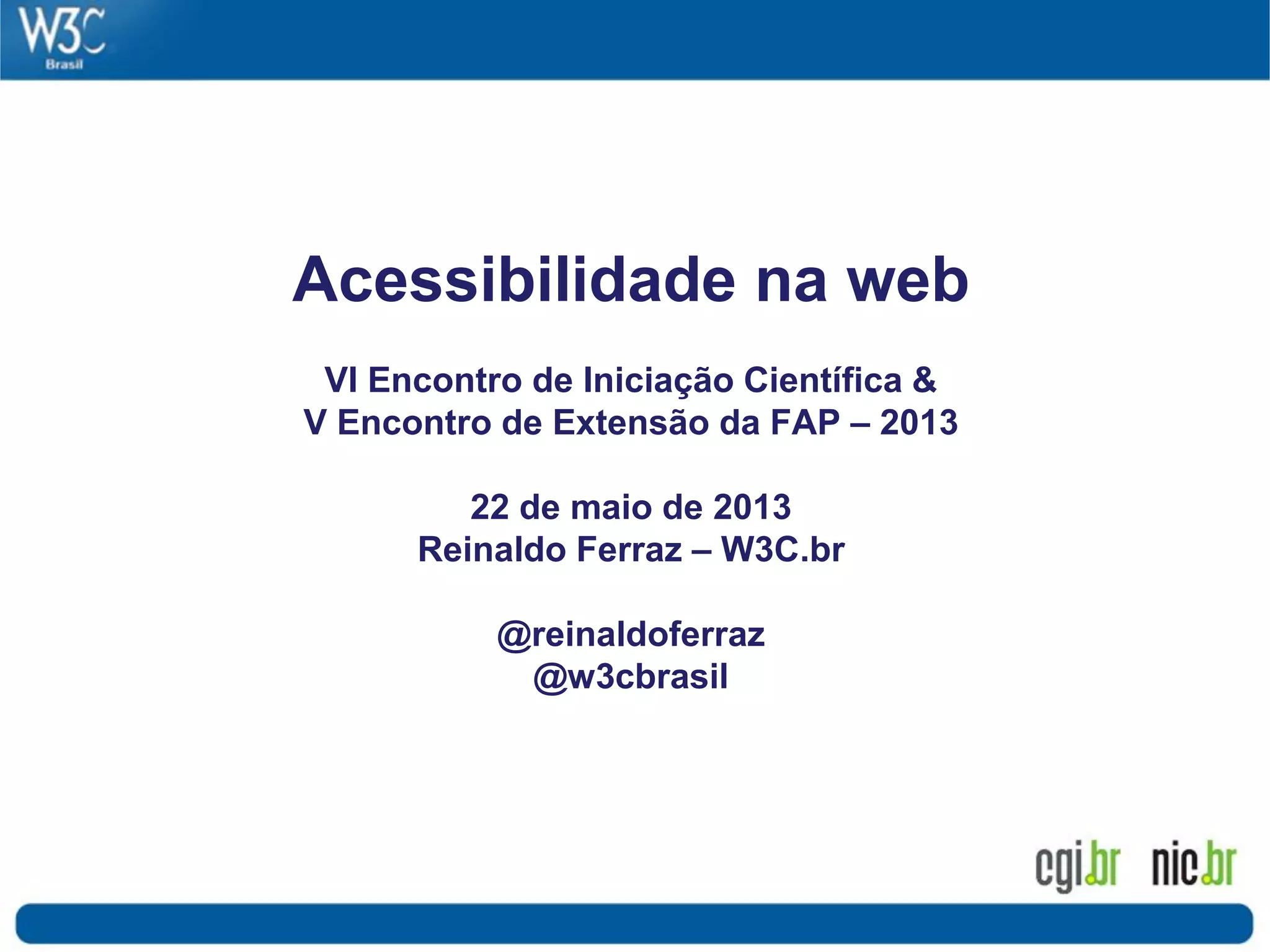 W3C Brasil

Acessibilidade na web

VI Encontro de Iniciação Científica &
V Encontro de Extensão da FAP – 2013

22 de maio de 2013
Reinaldo Ferraz – W3C.br

@reinaldoferraz
@w3cbrasil

cgi.br nic.br